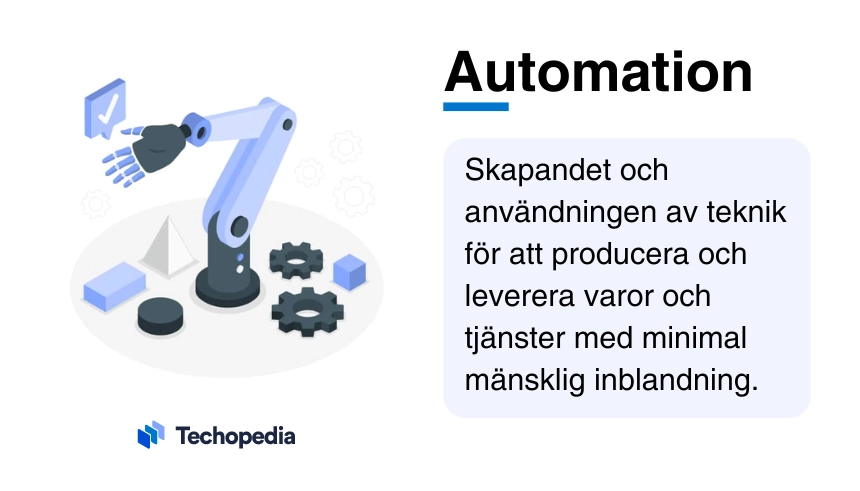 Automation

Skapandet och användningen av teknik för att producera och leverera varor och tjänster med minimal mänsklig inblandning.

Techopedia